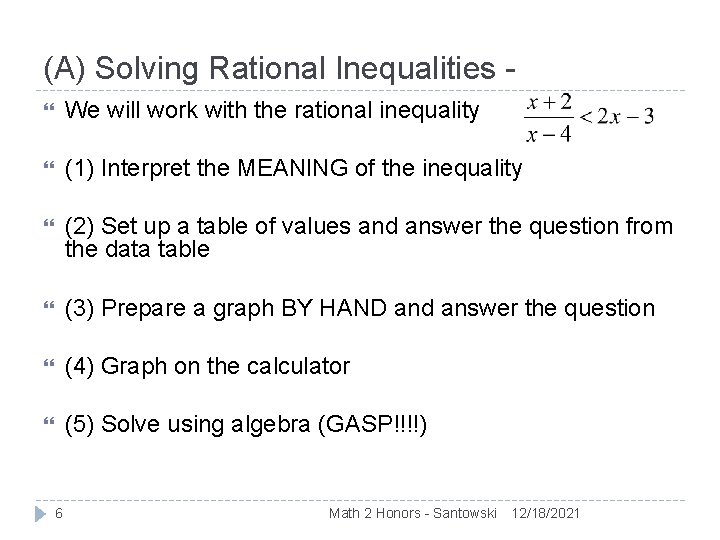 (A) Solving Rational Inequalities -

We will work with the rational inequality $\frac{x+2}{x-4} < 2x-3$

(1) Interpret the MEANING of the inequality

(2) Set up a table of values and answer the question from the data table

(3) Prepare a graph BY HAND and answer the question

(4) Graph on the calculator

(5) Solve using algebra (GASP!!!!)

6 Math 2 Honors - Santowski 12/18/2021